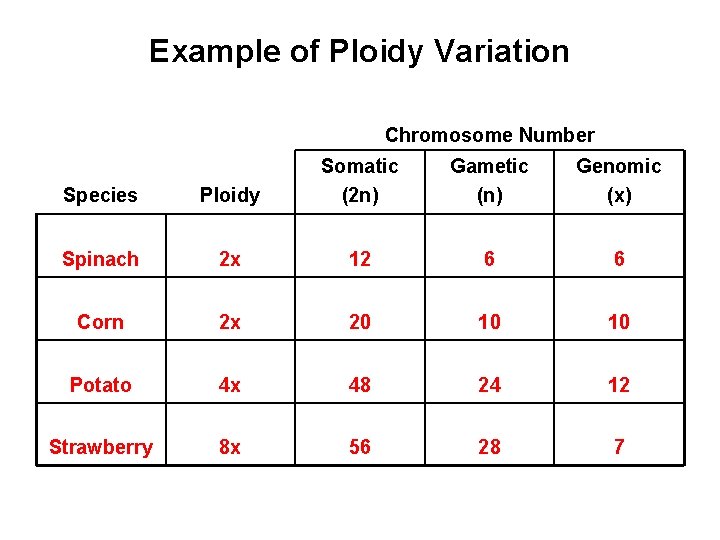 Example of Ploidy Variation

Chromosome Number

| Species | Ploidy | Somatic (2n) | Gametic (n) | Genomic (x) |
|---|---|---|---|---|
| Spinach | 2x | 12 | 6 | 6 |
| Corn | 2x | 20 | 10 | 10 |
| Potato | 4x | 48 | 24 | 12 |
| Strawberry | 8x | 56 | 28 | 7 |